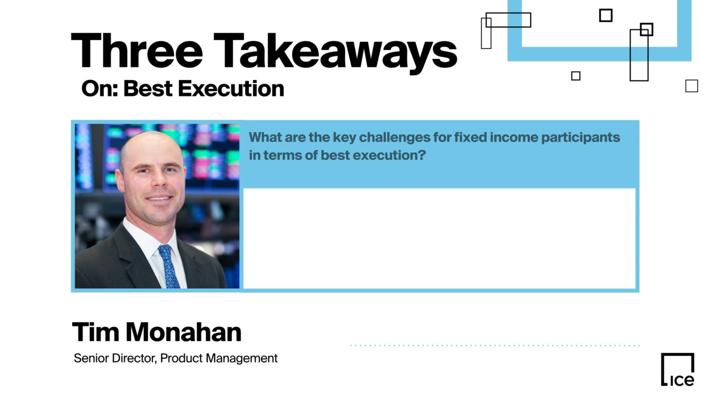 Three Takeaways
On: Best Execution

What are the key challenges for fixed income participants in terms of best execution?

Tim Monahan
Senior Director, Product Management

ICE